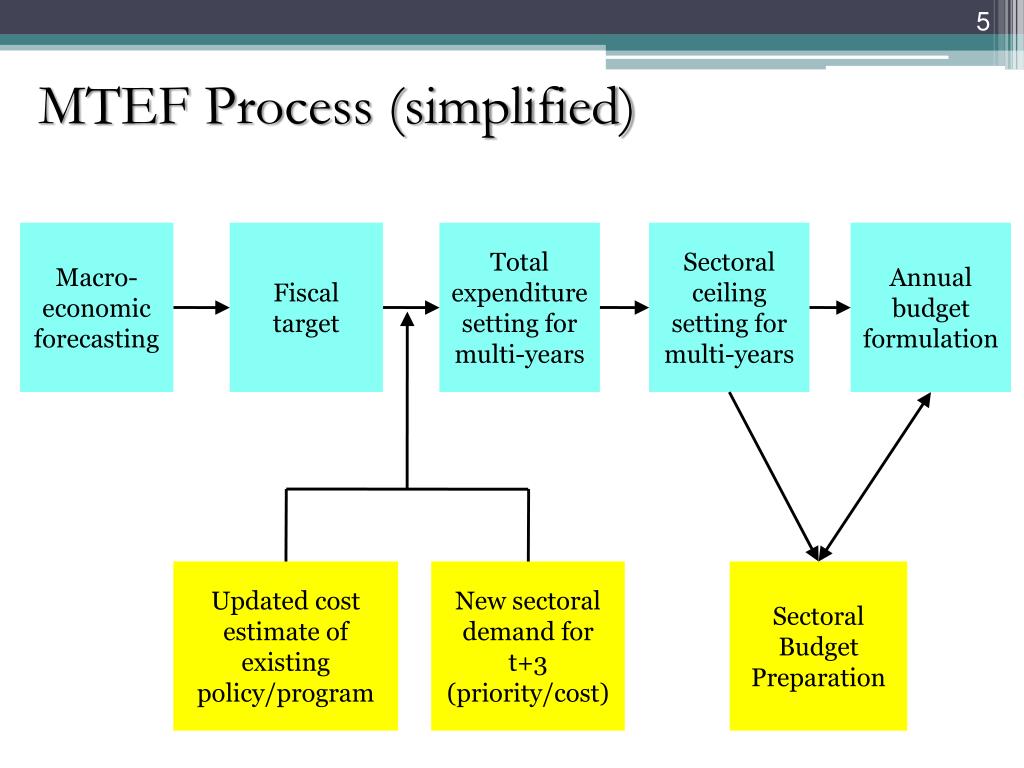 5

MTEF Process (simplified)

Macro-economic forecasting

Fiscal target

Total expenditure setting for multi-years

Sectoral ceiling setting for multi-years

Annual budget formulation

Updated cost estimate of existing policy/program

New sectoral demand for t+3 (priority/cost)

Sectoral Budget Preparation